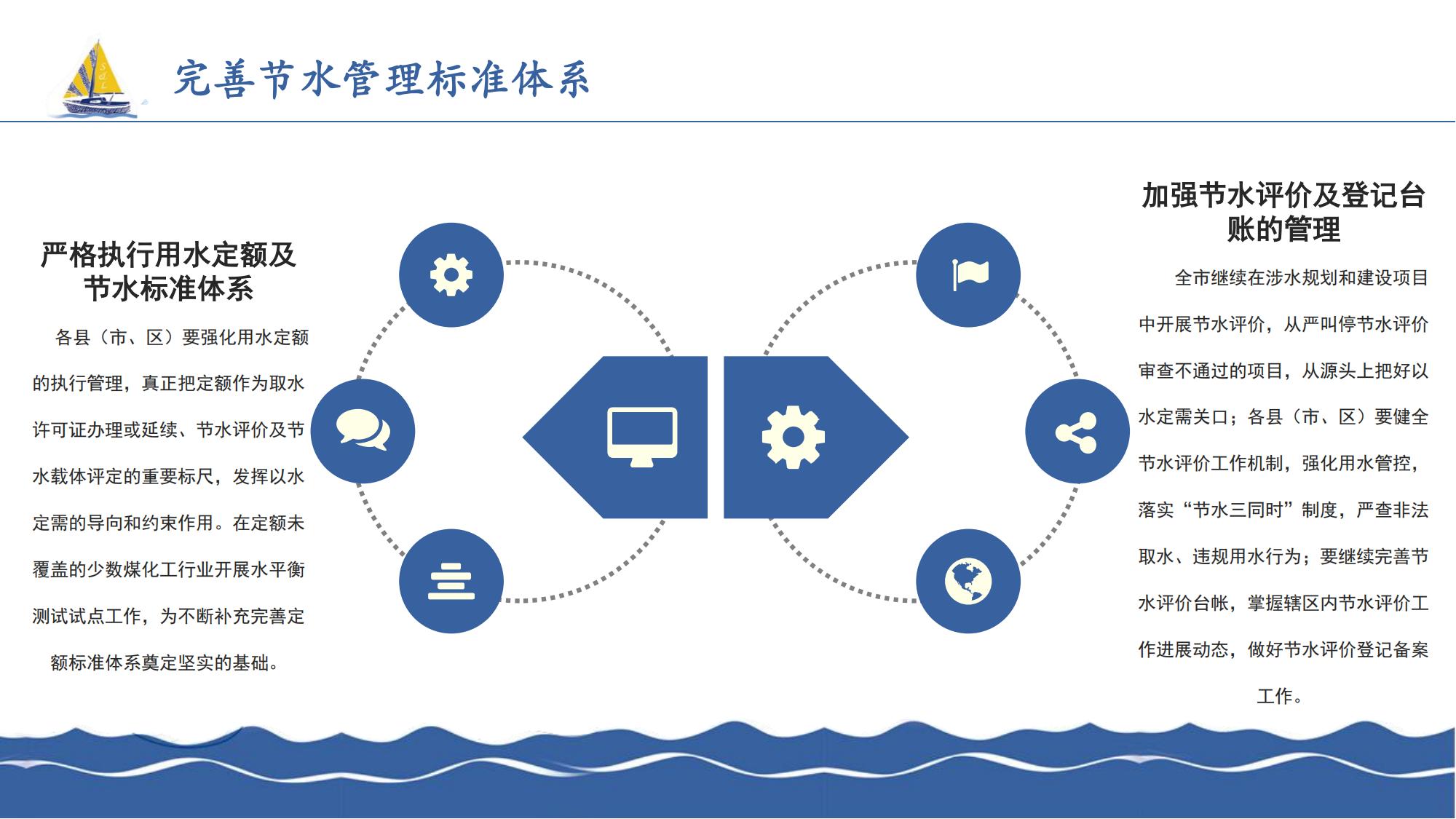 完善节水管理标准体系

严格执行用水定额及节水标准体系

各县（市、区）要强化用水定额的执行管理，真正把定额作为取水许可证办理或延续、节水评价及节水载体评定的重要标尺，发挥以水定需的导向和约束作用。在定额未覆盖的少数煤化工行业开展水平衡测试试点工作，为不断补充完善定额标准体系奠定坚实的基础。

加强节水评价及登记台账的管理

全市继续在涉水规划和建设项目中开展节水评价，从严叫停节水评价审查不通过的项目，从源头上把好以水定需关口；各县（市、区）要健全节水评价工作机制，强化用水管控，落实“节水三同时”制度，严查非法取水、违规用水行为；要继续完善节水评价台帐，掌握辖区内节水评价工作进展动态，做好节水评价登记备案工作。